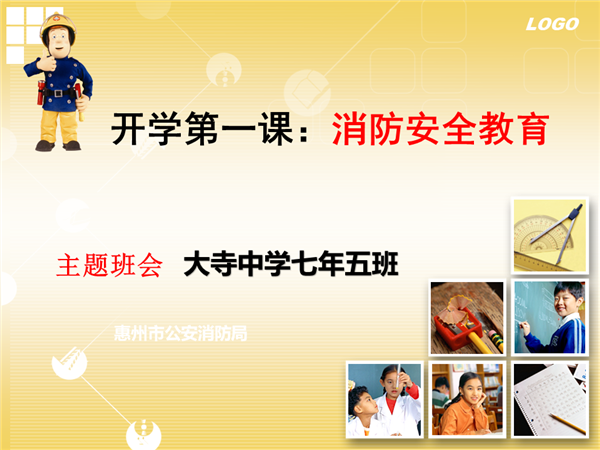 LOGO

开学第一课：消防安全教育

主题班会 大寺中学七年五班

惠州市公安消防局